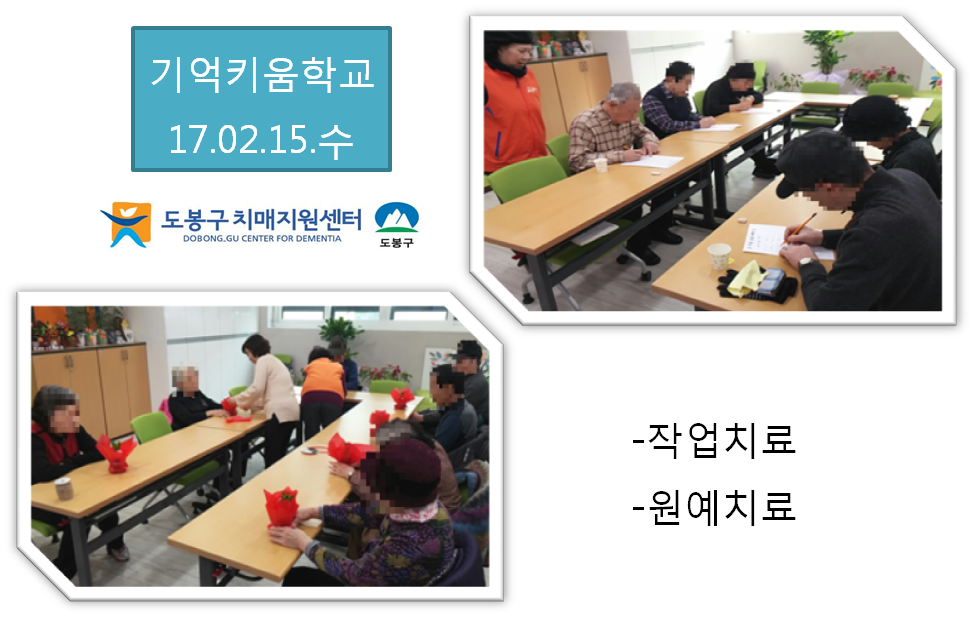 기억키움학교
17.02.15.수

도봉구 치매지원센터
DOBONG.GU CENTER FOR DEMENTIA
도봉구

-작업치료
-원예치료